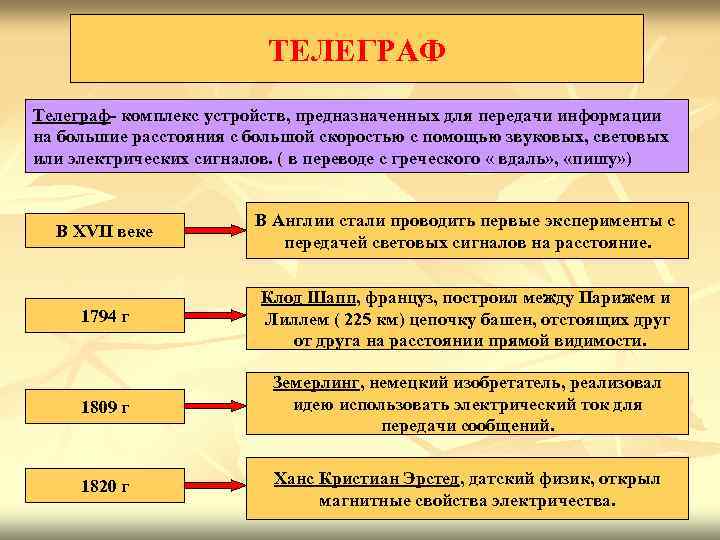 ТЕЛЕГРАФ

Телеграф- комплекс устройств, предназначенных для передачи информации на большие расстояния с большой скоростью с помощью звуковых, световых или электрических сигналов. ( в переводе с греческого « вдаль», «пишу»)

В XVII веке

В Англии стали проводить первые эксперименты с передачей световых сигналов на расстояние.

1794 г

Клод Шапп, француз, построил между Парижем и Лиллем ( 225 км) цепочку башен, отстоящих друг от друга на расстоянии прямой видимости.

1809 г

Земерлинг, немецкий изобретатель, реализовал идею использовать электрический ток для передачи сообщений.

1820 г

Ханс Кристиан Эрстед, датский физик, открыл магнитные свойства электричества.